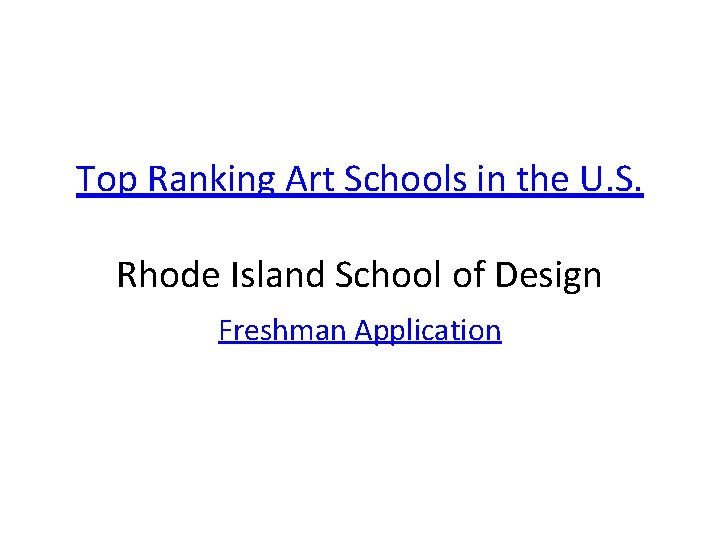 Top Ranking Art Schools in the U.S.

Rhode Island School of Design

Freshman Application